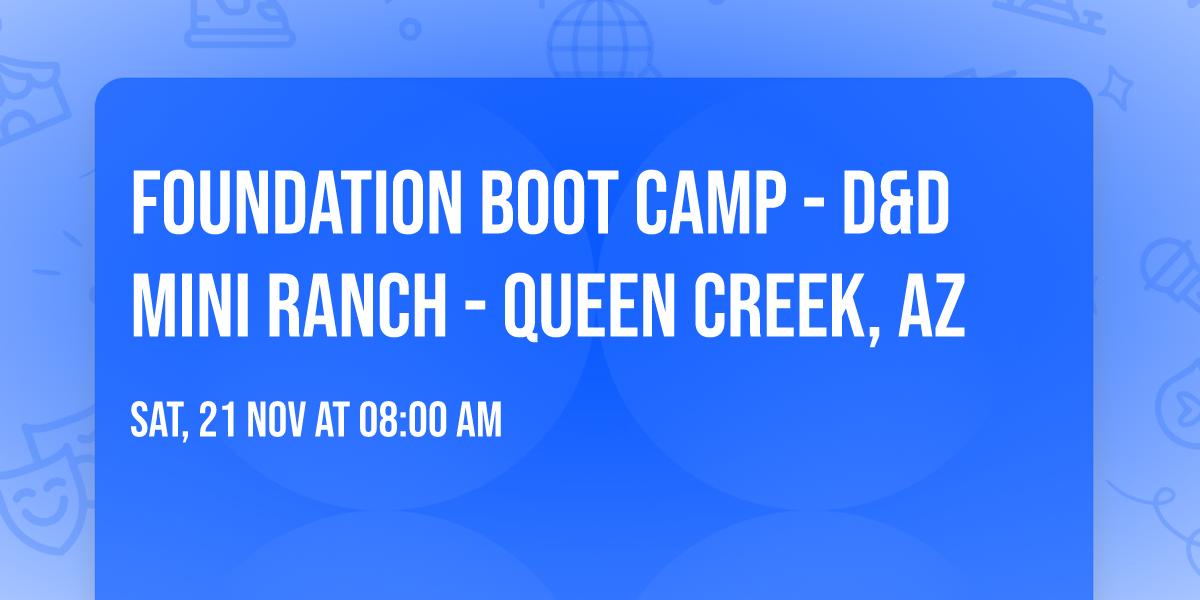 FOUNDATION BOOT CAMP - D&D MINI RANCH - QUEEN CREEK, AZ

SAT, 21 NOV AT 08:00 AM